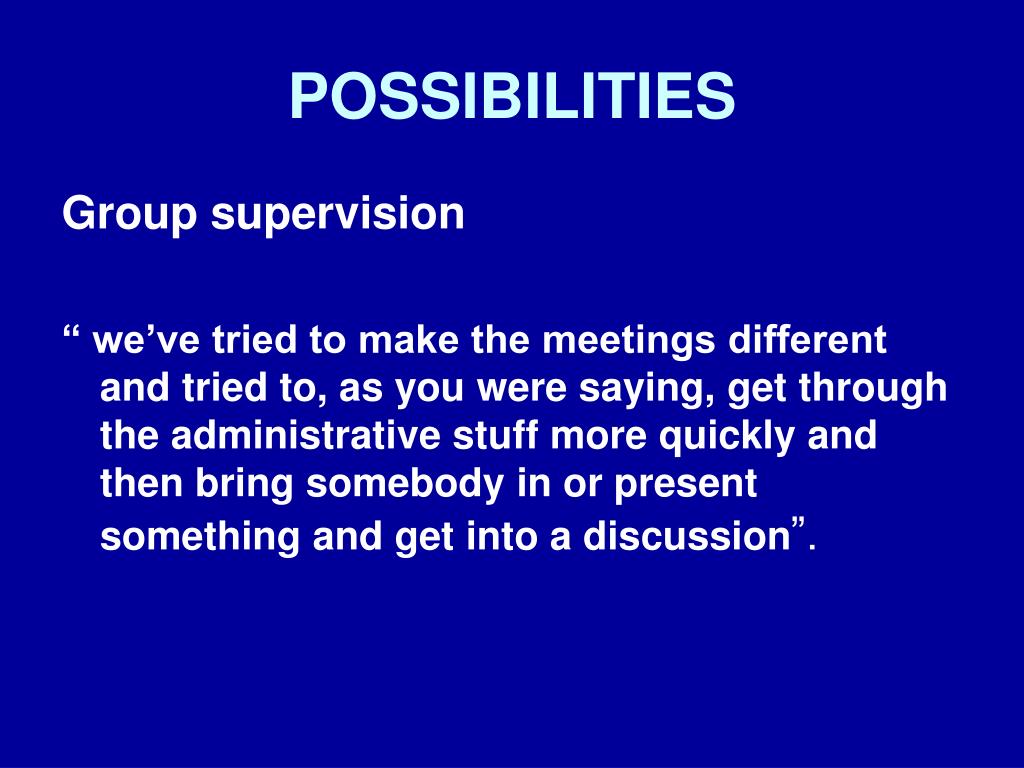 POSSIBILITIES

Group supervision

“ we’ve tried to make the meetings different and tried to, as you were saying, get through the administrative stuff more quickly and then bring somebody in or present something and get into a discussion”.